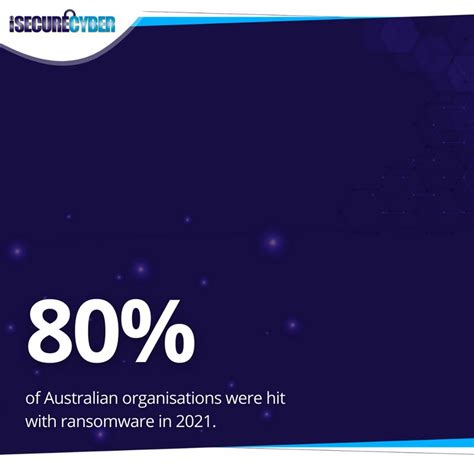 iSECURECYBER

80%

of Australian organisations were hit with ransomware in 2021.